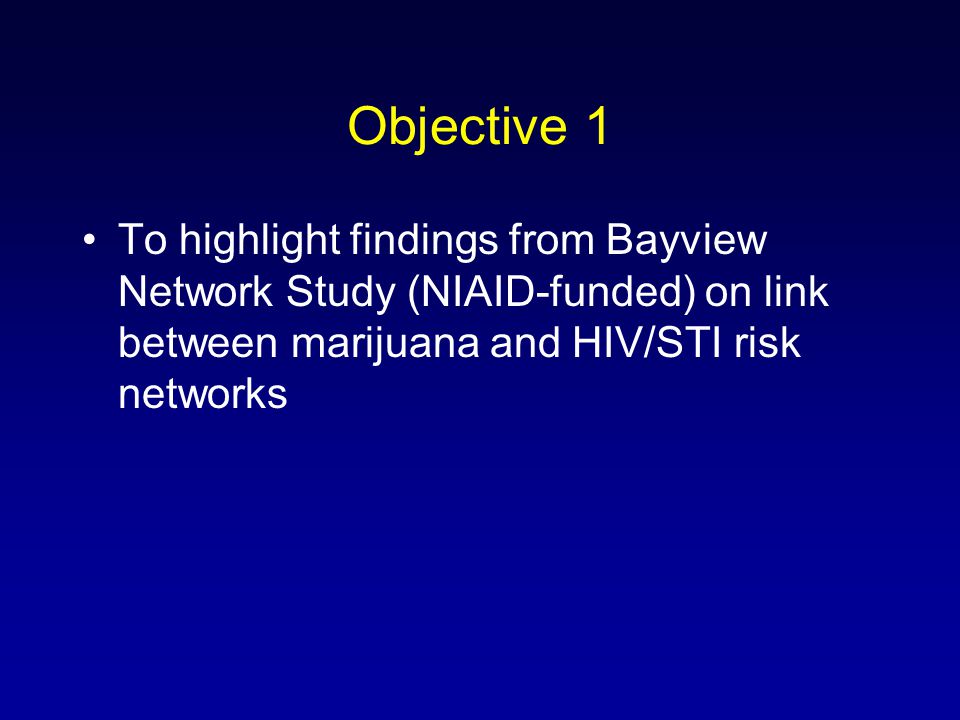 Objective 1

• To highlight findings from Bayview Network Study (NIAID-funded) on link between marijuana and HIV/STI risk networks